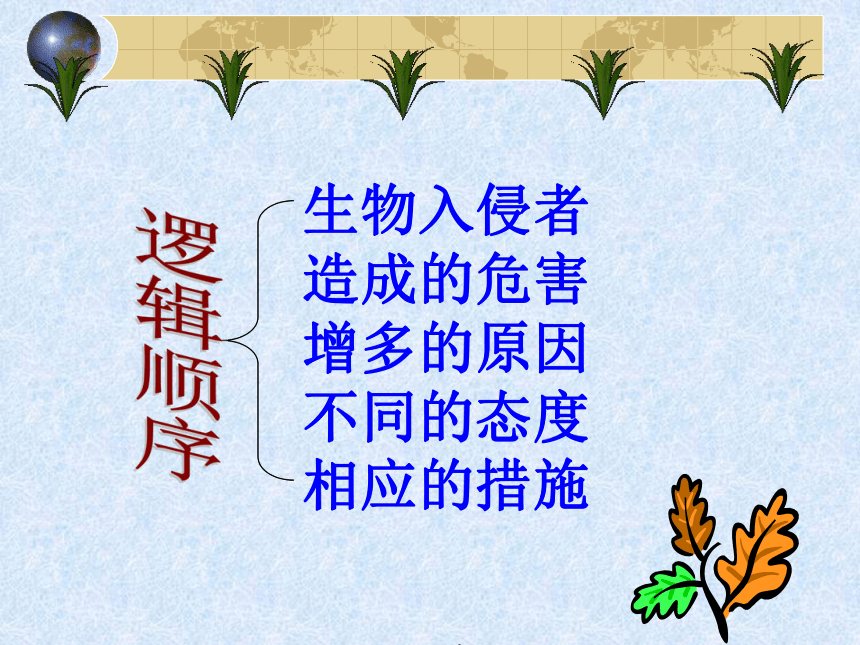 逻辑顺序

生物入侵者
造成的危害
增多的原因
不同的态度
相应的措施